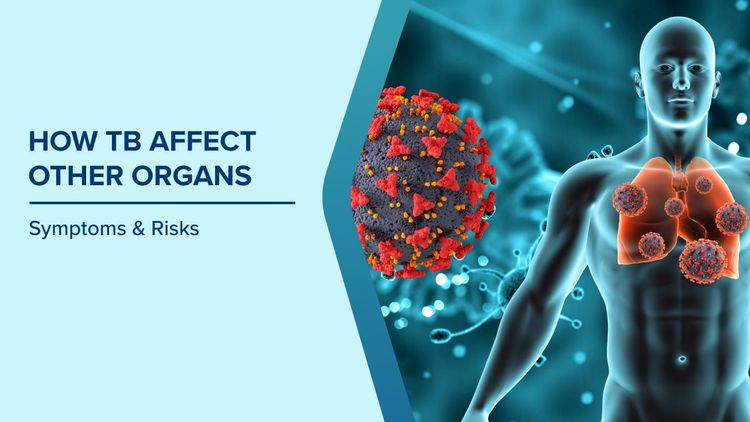 HOW TB AFFECT OTHER ORGANS

Symptoms & Risks